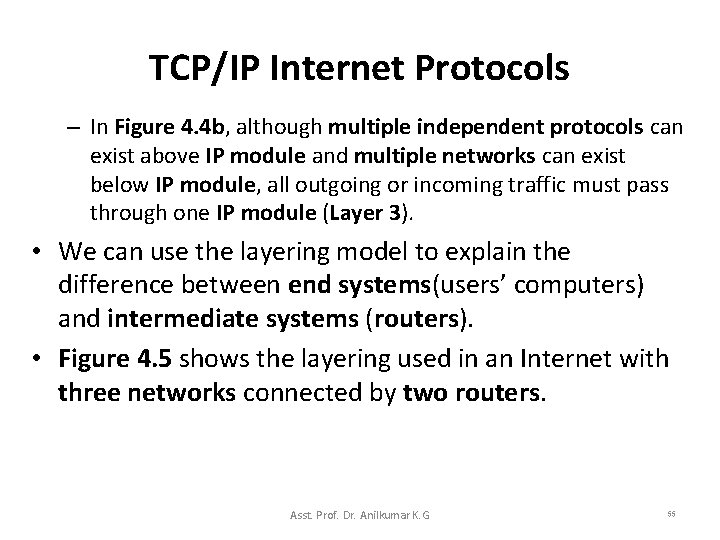 TCP/IP Internet Protocols

– In Figure 4.4b, although multiple independent protocols can exist above IP module and multiple networks can exist below IP module, all outgoing or incoming traffic must pass through one IP module (Layer 3).

• We can use the layering model to explain the difference between end systems(users' computers) and intermediate systems (routers).

• Figure 4.5 shows the layering used in an Internet with three networks connected by two routers.

Asst. Prof. Dr. Anilkumar K.G

55